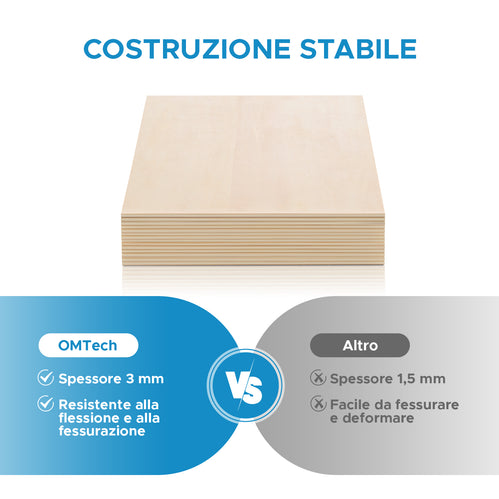 COSTRUZIONE STABILE

OMTech

Spessore 3 mm

Resistente alla flessione e alla fessurazione

VS

Altro

Spessore 1,5 mm

Facile da fessurare e deformare